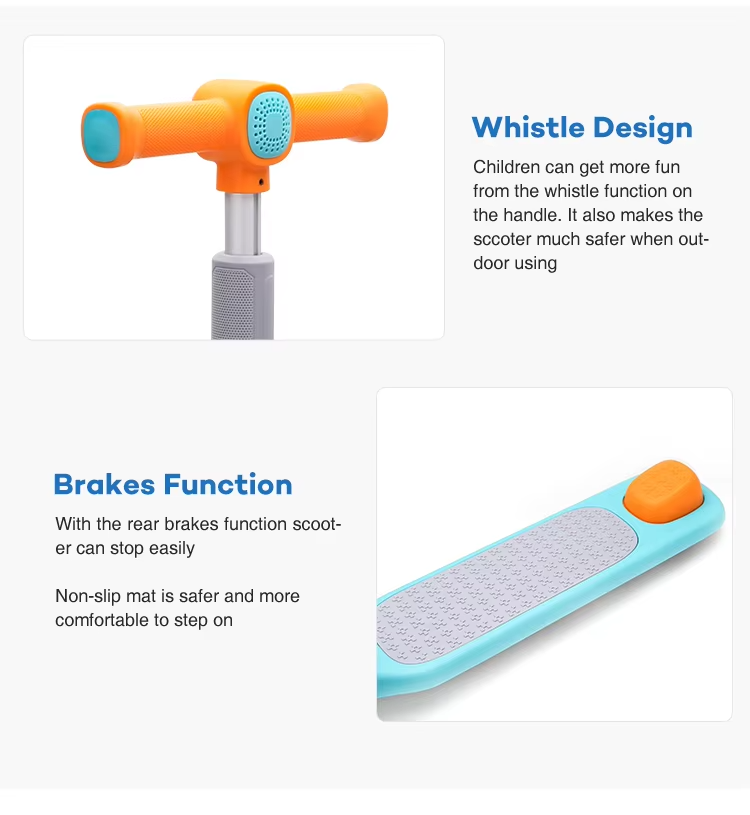 Whistle Design

Children can get more fun from the whistle function on the handle. It also makes the sccoter much safer when outdoor using

Brakes Function

With the rear brakes function scooter can stop easily

Non-slip mat is safer and more comfortable to step on